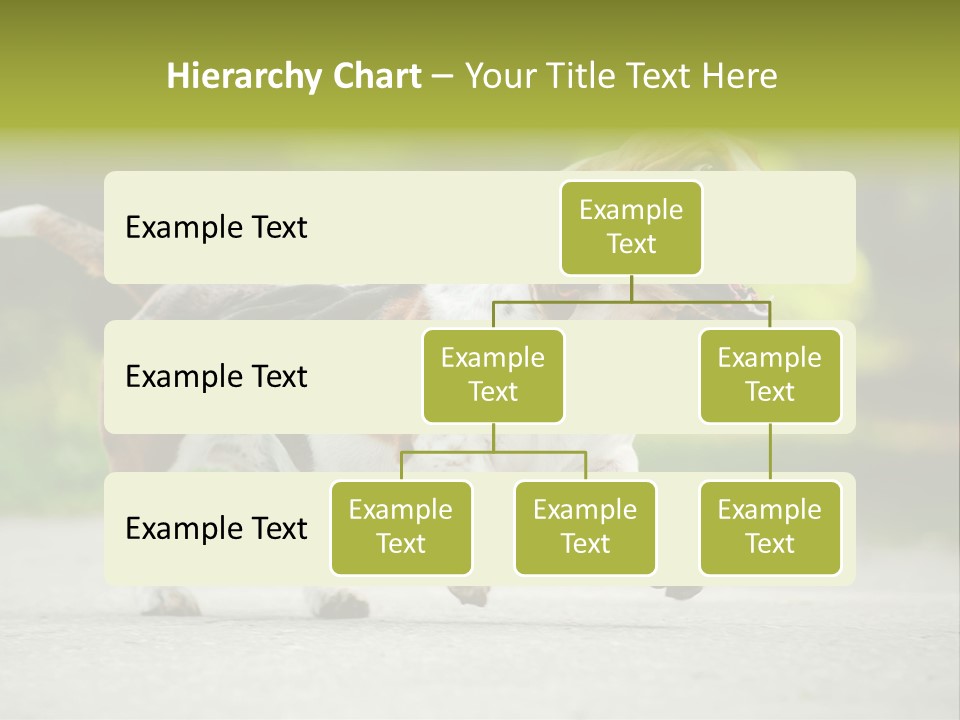 Hierarchy Chart – Your Title Text Here

Example Text

Example Text

Example Text

Example Text

Example Text

Example Text

Example Text

Example Text

Example Text